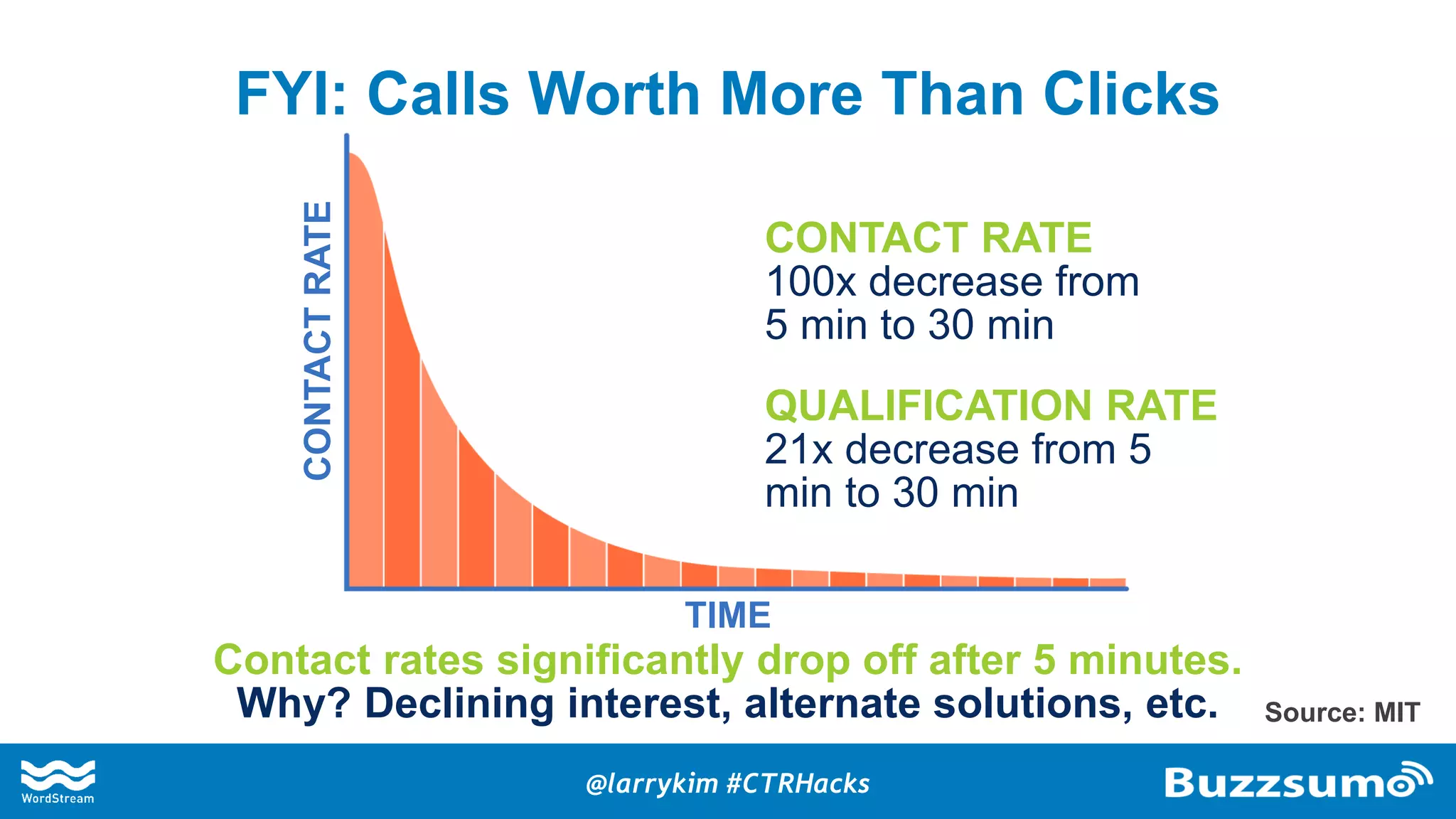 FYI: Calls Worth More Than Clicks

CONTACT RATE

CONTACT RATE
100x decrease from 5 min to 30 min

QUALIFICATION RATE
21x decrease from 5 min to 30 min

TIME

Contact rates significantly drop off after 5 minutes.
Why? Declining interest, alternate solutions, etc.

Source: MIT

WordStream

@larrykim #CTRHacks

Buzzsumo